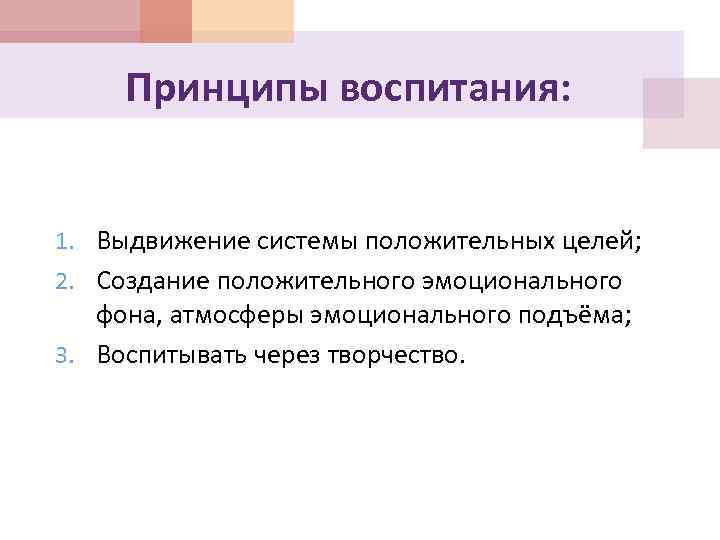 Принципы воспитания:

1. Выдвижение системы положительных целей;
2. Создание положительного эмоционального фона, атмосферы эмоционального подъёма;
3. Воспитывать через творчество.